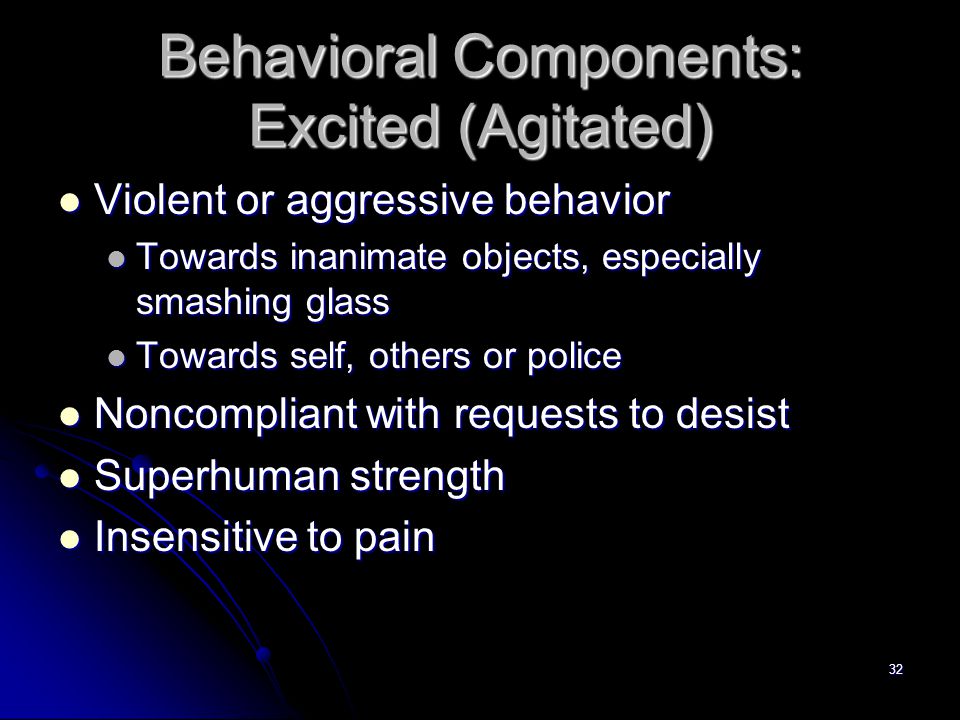 Behavioral Components: Excited (Agitated)

- Violent or aggressive behavior
  - Towards inanimate objects, especially smashing glass
  - Towards self, others or police
- Noncompliant with requests to desist
- Superhuman strength
- Insensitive to pain

32